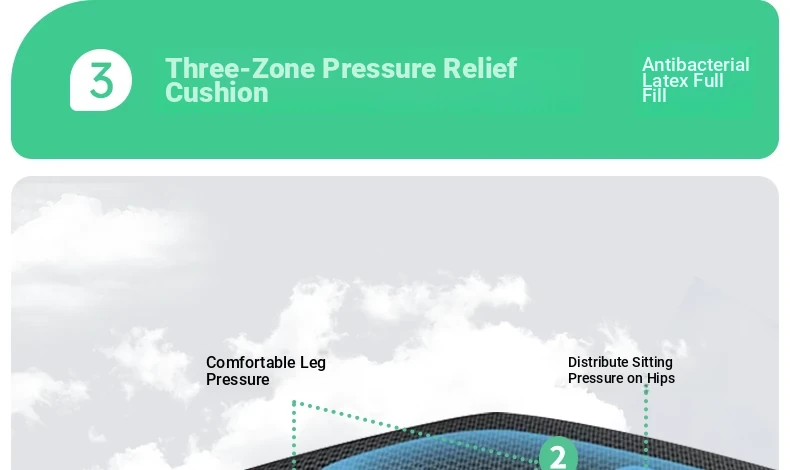 3

Three-Zone Pressure Relief Cushion

Antibacterial Latex Full Fill

Comfortable Leg Pressure

Distribute Sitting Pressure on Hips

2